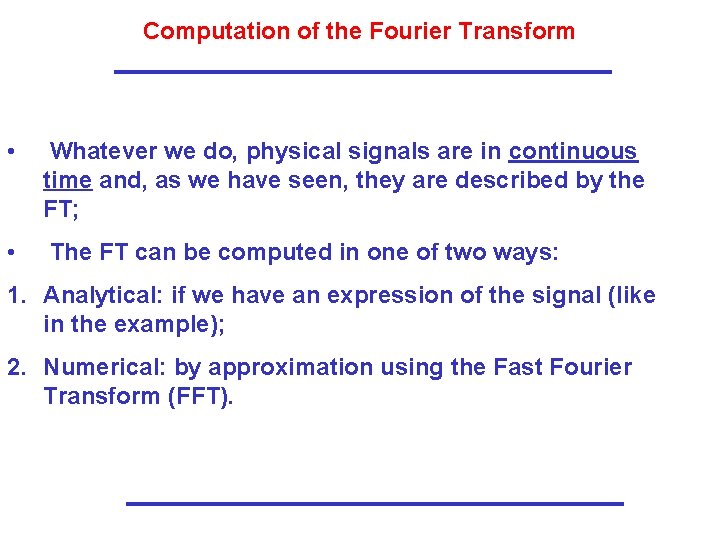 Computation of the Fourier Transform

• Whatever we do, physical signals are in continuous time and, as we have seen, they are described by the FT;

• The FT can be computed in one of two ways:

1. Analytical: if we have an expression of the signal (like in the example);

2. Numerical: by approximation using the Fast Fourier Transform (FFT).